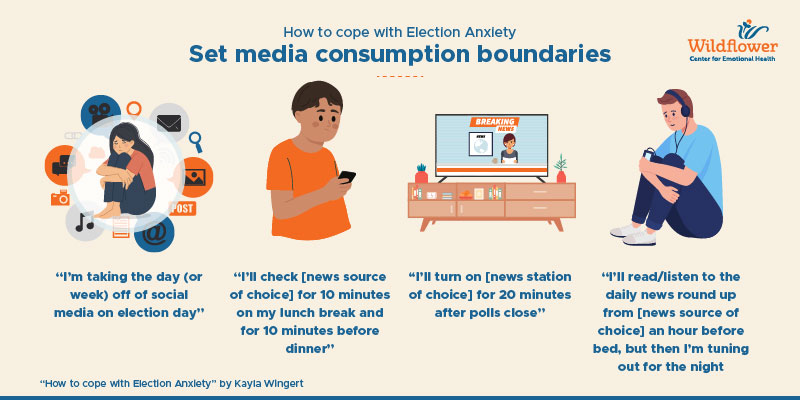 How to cope with Election Anxiety
Set media consumption boundaries

Wildflower
Center for Emotional Health

POST

BREAKING NEWS

"I'm taking the day (or week) off of social media on election day"

"I'll check [news source of choice] for 10 minutes on my lunch break and for 10 minutes before dinner"

"I'll turn on [news station of choice] for 20 minutes after polls close"

"I'll read/listen to the daily news round up from [news source of choice] an hour before bed, but then I'm tuning out for the night

"How to cope with Election Anxiety" by Kayla Wingert